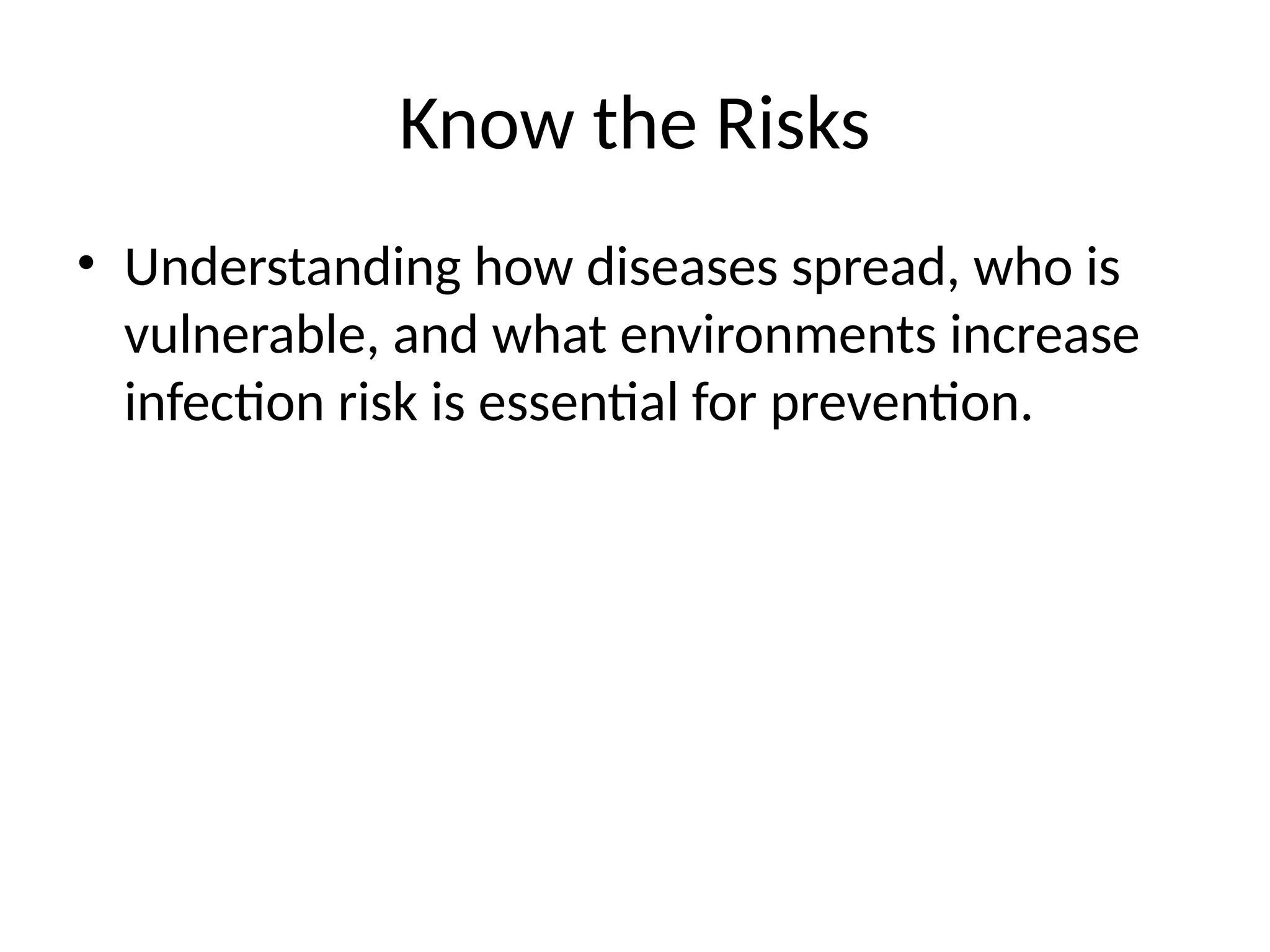 Know the Risks

• Understanding how diseases spread, who is vulnerable, and what environments increase infection risk is essential for prevention.